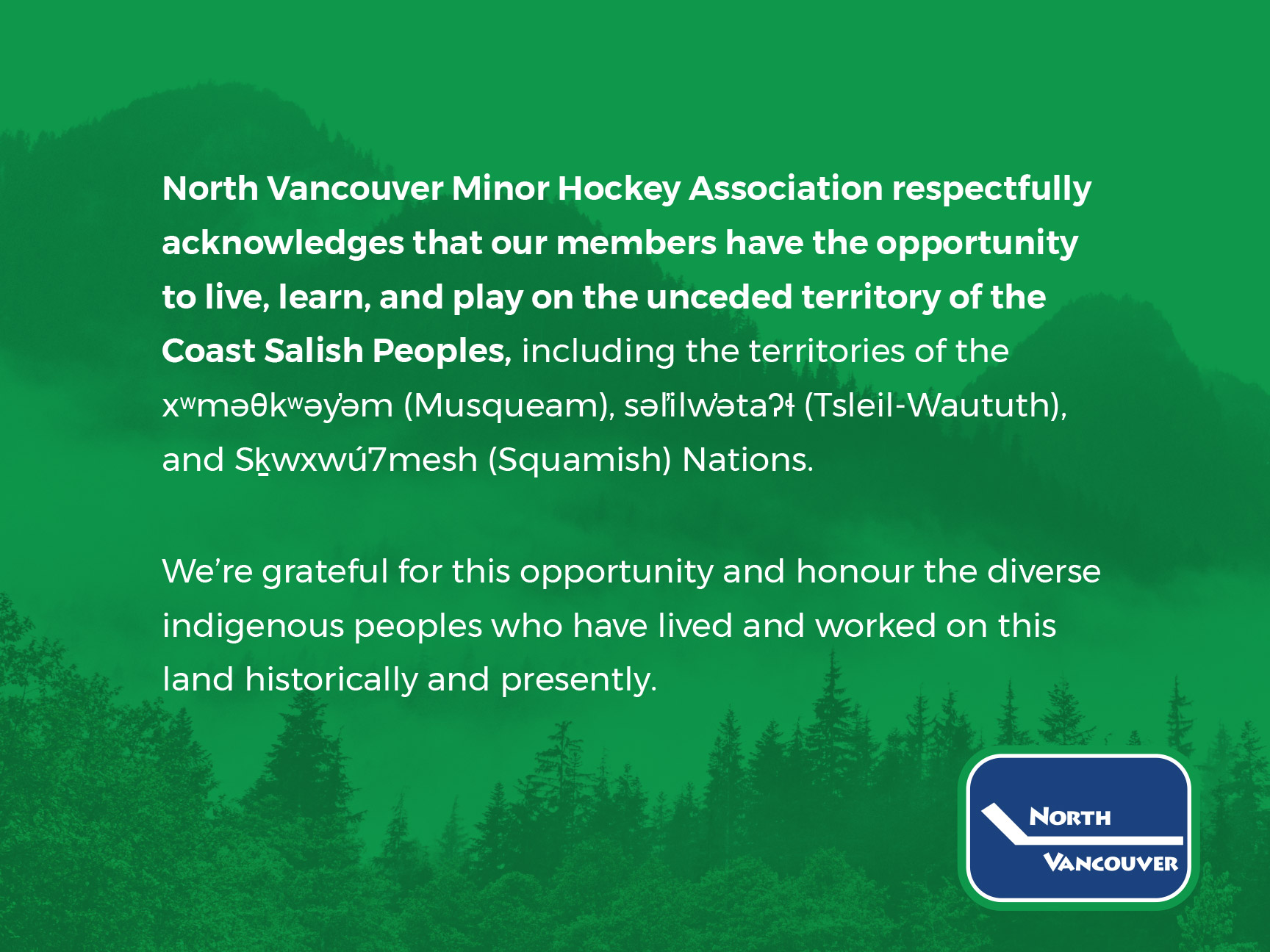 North Vancouver Minor Hockey Association respectfully acknowledges that our members have the opportunity to live, learn, and play on the unceded territory of the Coast Salish Peoples, including the territories of the xʷməθkʷəy̓əm (Musqueam), səl̓ilw̓ətaʔɬ (Tsleil-Waututh), and Sḵwxwú7mesh (Squamish) Nations.

We're grateful for this opportunity and honour the diverse indigenous peoples who have lived and worked on this land historically and presently.

NORTH
VANCOUVER